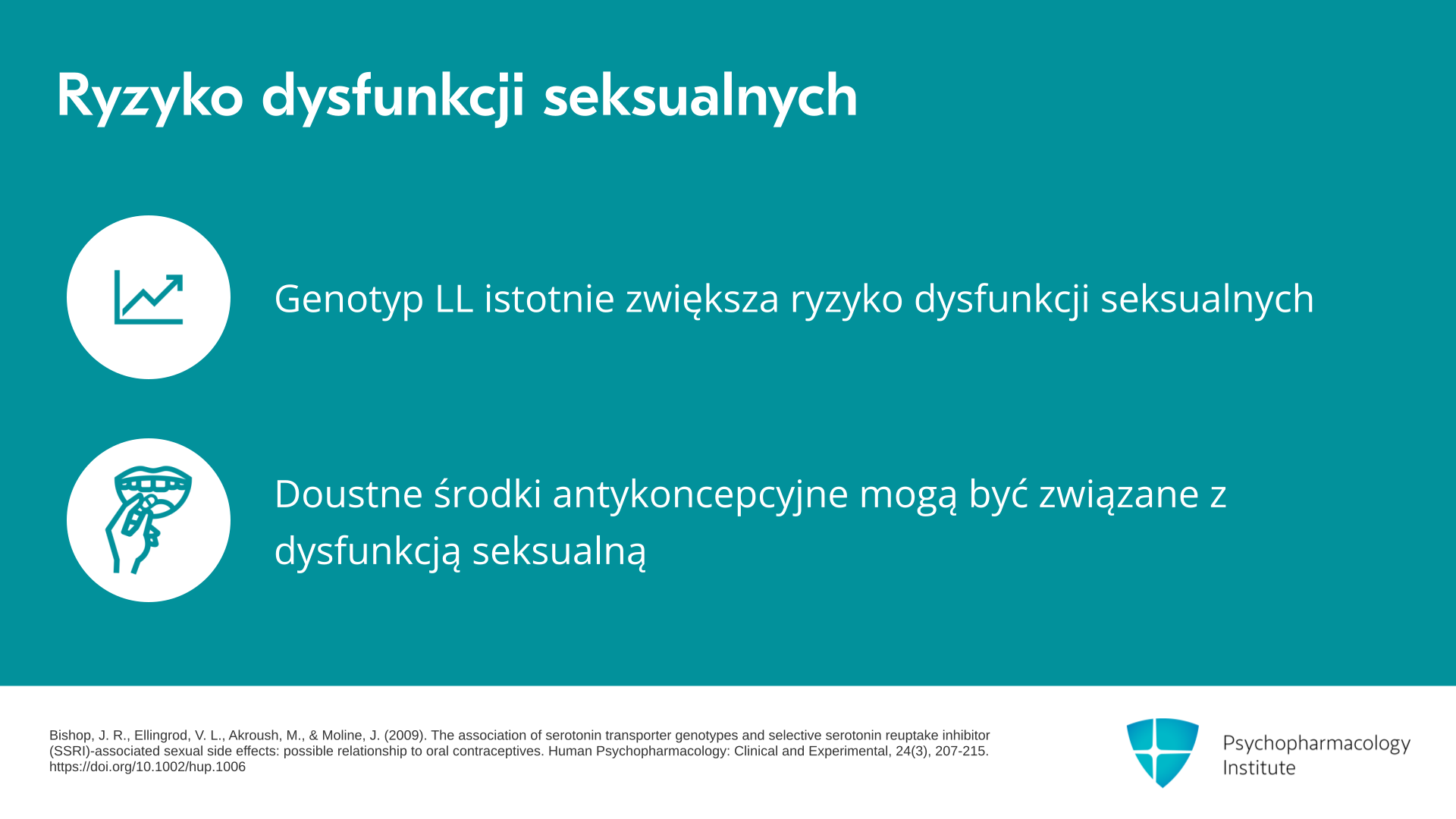 Ryzyko dysfunkcji seksualnych

Genotyp LL istotnie zwiększa ryzyko dysfunkcji seksualnych

Doustne środki antykoncepcyjne mogą być związane z dysfunkcją seksualną

Bishop, J. R., Ellingrod, V. L., Akroush, M., & Moline, J. (2009). The association of serotonin transporter genotypes and selective serotonin reuptake inhibitor (SSRI)-associated sexual side effects: possible relationship to oral contraceptives. Human Psychopharmacology: Clinical and Experimental, 24(3), 207-215. https://doi.org/10.1002/hup.1006

Psychopharmacology Institute